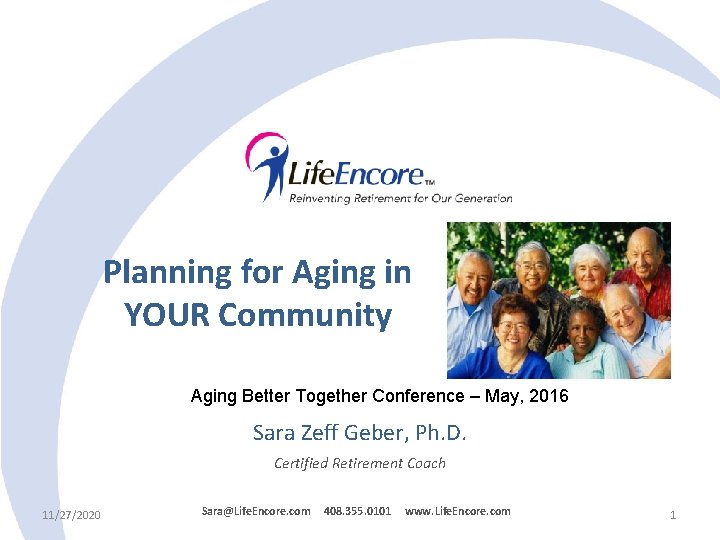 LifeEncore™
Reinventing Retirement for Our Generation

Planning for Aging in YOUR Community

Aging Better Together Conference – May, 2016

Sara Zeff Geber, Ph.D.

Certified Retirement Coach

11/27/2020

Sara@LifeEncore.com 408.355.0101 www.LifeEncore.com

1